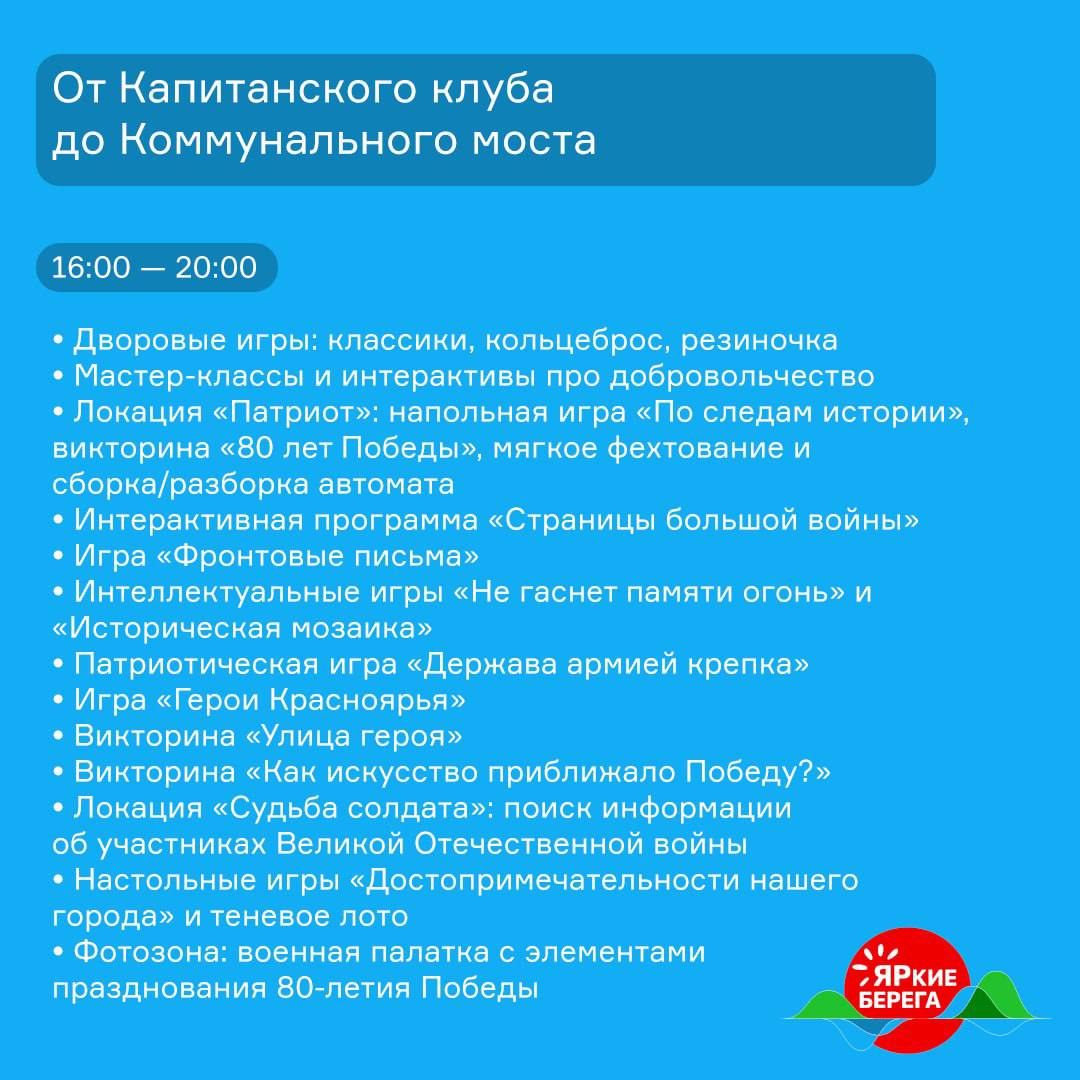 От Капитанского клуба до Коммунального моста

16:00 — 20:00

• Дворовые игры: классики, кольцеброс, резиночка
• Мастер-классы и интерактивы про добровольчество
• Локация «Патриот»: напольная игра «По следам истории», викторина «80 лет Победы», мягкое фехтование и сборка/разборка автомата
• Интерактивная программа «Страницы большой войны»
• Игра «Фронтовые письма»
• Интеллектуальные игры «Не гаснет памяти огонь» и «Историческая мозаика»
• Патриотическая игра «Держава армией крепка»
• Игра «Герои Красноярья»
• Викторина «Улица героя»
• Викторина «Как искусство приближало Победу?»
• Локация «Судьба солдата»: поиск информации об участниках Великой Отечественной войны
• Настольные игры «Достопримечательности нашего города» и теневое лото
• Фотозона: военная палатка с элементами празднования 80-летия Победы

ЯРкие БЕРЕГА